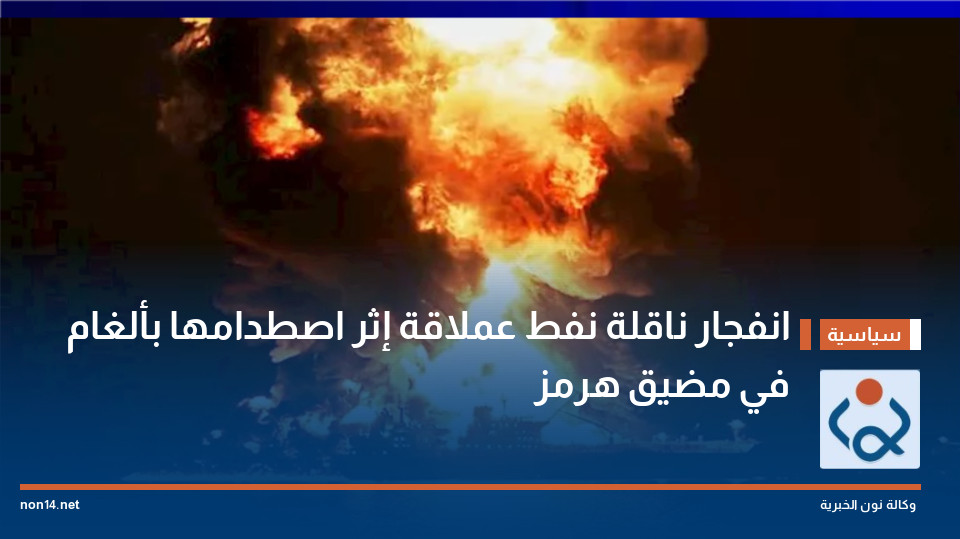 سياسية

انفجار ناقلة نفط عملاقة إثر اصطدامها بألغام في مضيق هرمز

non14.net

وكالة نون الخبرية